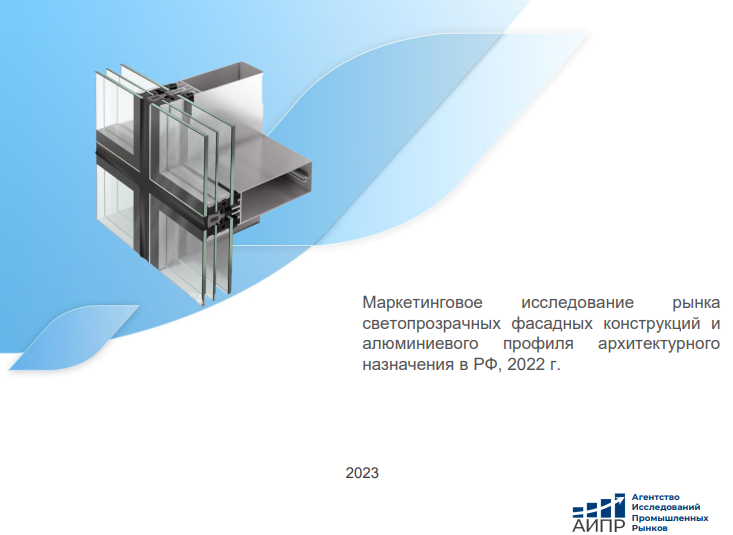 Маркетинговое исследование рынка светопрозрачных фасадных конструкций и алюминиевого профиля архитектурного назначения в РФ, 2022 г.

2023

АИПР Агентство Исследований Промышленных Рынков